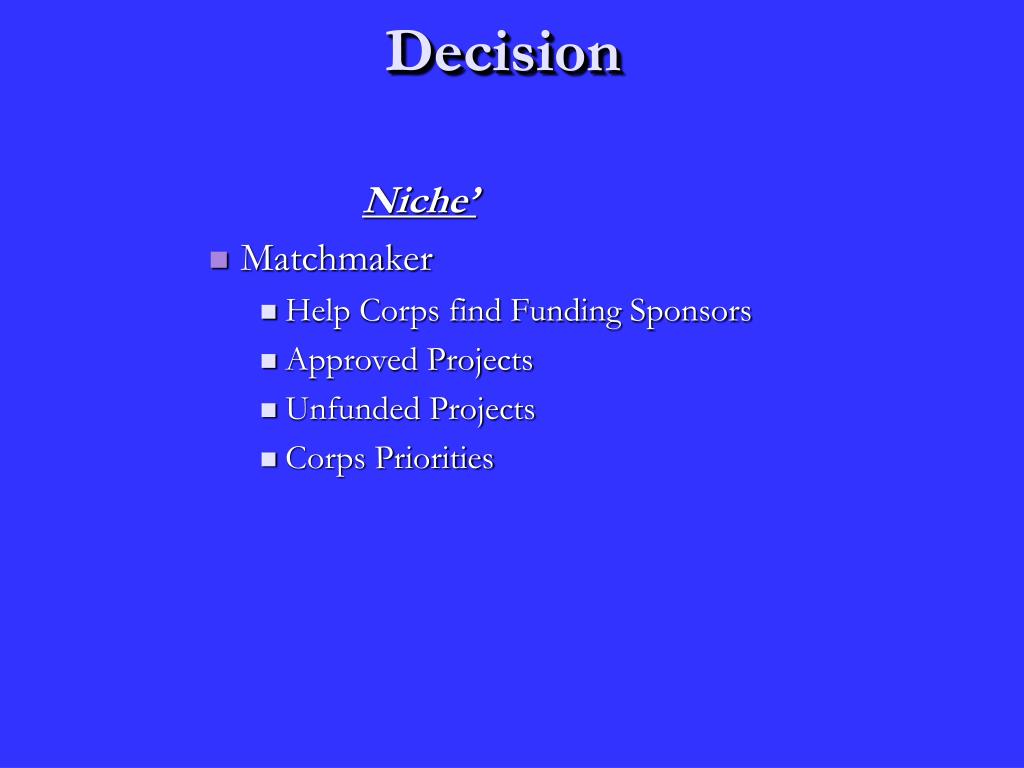 Decision

Niche’

Matchmaker

Help Corps find Funding Sponsors

Approved Projects

Unfunded Projects

Corps Priorities